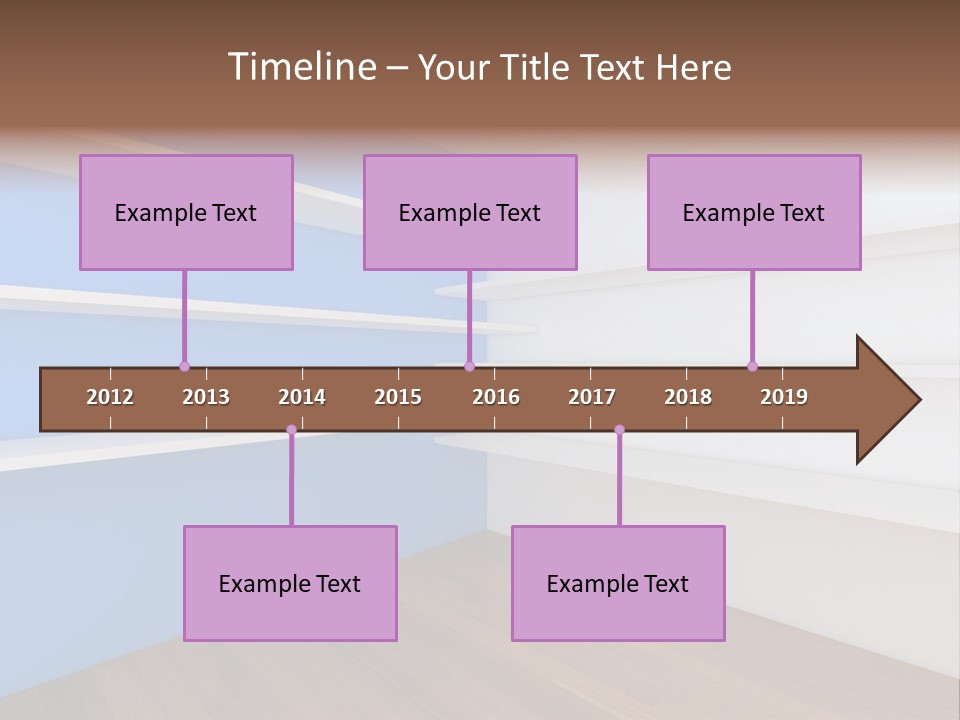 Timeline – Your Title Text Here

Example Text

Example Text

Example Text

2012 2013 2014 2015 2016 2017 2018 2019

Example Text

Example Text